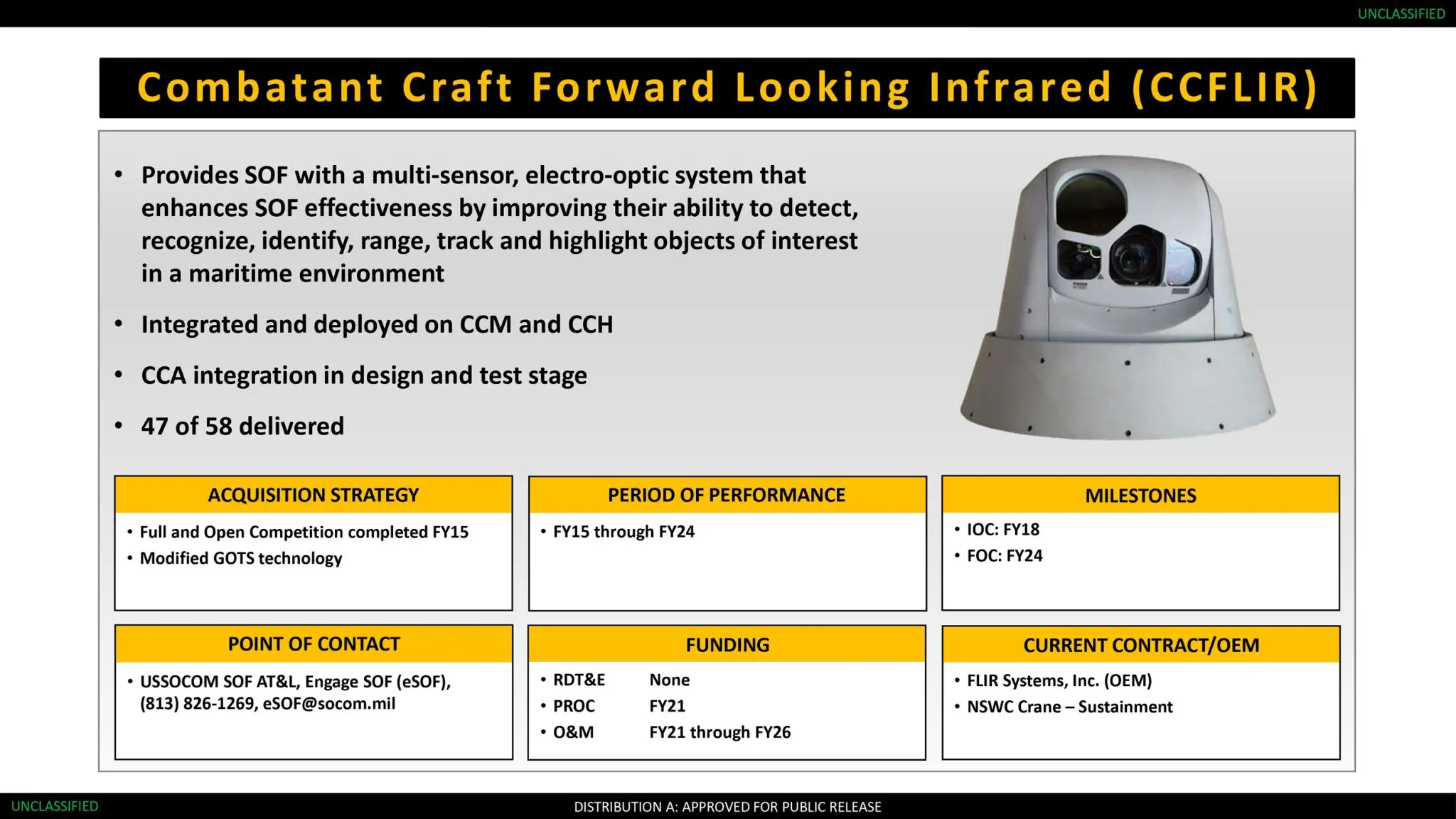 UNCLASSIFIED

Combatant Craft Forward Looking Infrared (CCFLIR)

• Provides SOF with a multi-sensor, electro-optic system that enhances SOF effectiveness by improving their ability to detect, recognize, identify, range, track and highlight objects of interest in a maritime environment

• Integrated and deployed on CCM and CCH

• CCA integration in design and test stage

• 47 of 58 delivered

ACQUISITION STRATEGY
• Full and Open Competition completed FY15
• Modified GOTS technology

PERIOD OF PERFORMANCE
• FY15 through FY24

MILESTONES
• IOC: FY18
• FOC: FY24

POINT OF CONTACT
• USSOCOM SOF AT&L, Engage SOF (eSOF), (813) 826-1269, eSOF@socom.mil

FUNDING
• RDT&E None
• PROC FY21
• O&M FY21 through FY26

CURRENT CONTRACT/OEM
• FLIR Systems, Inc. (OEM)
• NSWC Crane – Sustainment

UNCLASSIFIED

DISTRIBUTION A: APPROVED FOR PUBLIC RELEASE